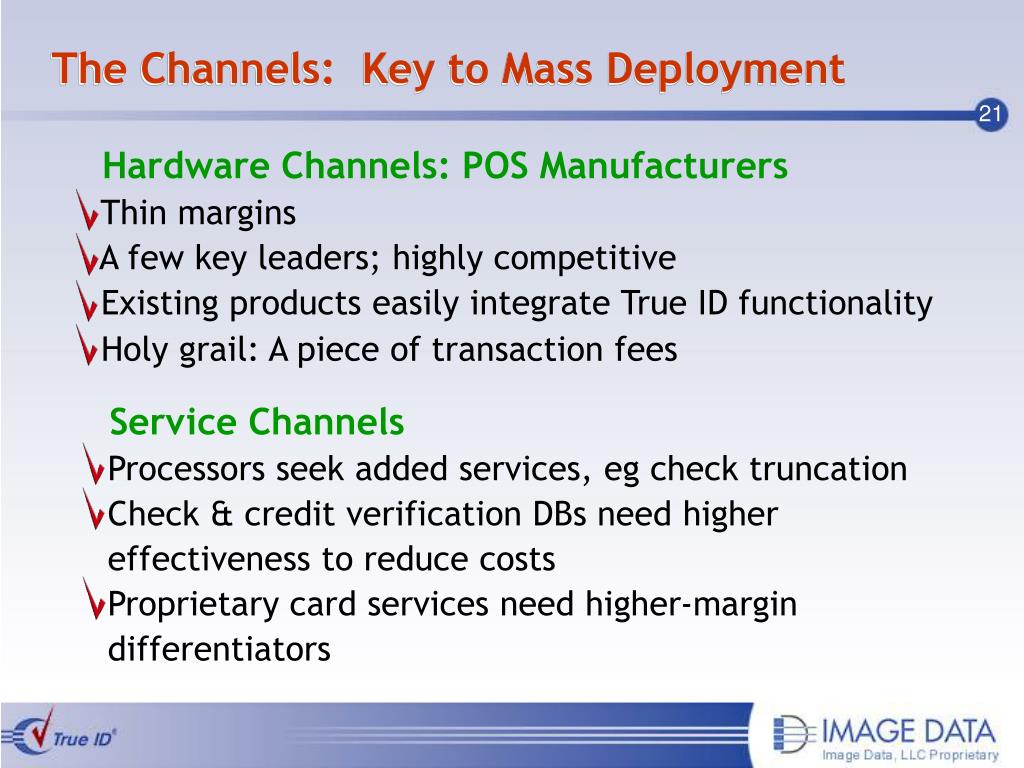 The Channels: Key to Mass Deployment

21

Hardware Channels: POS Manufacturers

Thin margins

A few key leaders; highly competitive

Existing products easily integrate True ID functionality

Holy grail: A piece of transaction fees

Service Channels

Processors seek added services, eg check truncation

Check & credit verification DBs need higher effectiveness to reduce costs

Proprietary card services need higher-margin differentiators

True ID®

IMAGE DATA

Image Data, LLC Proprietary